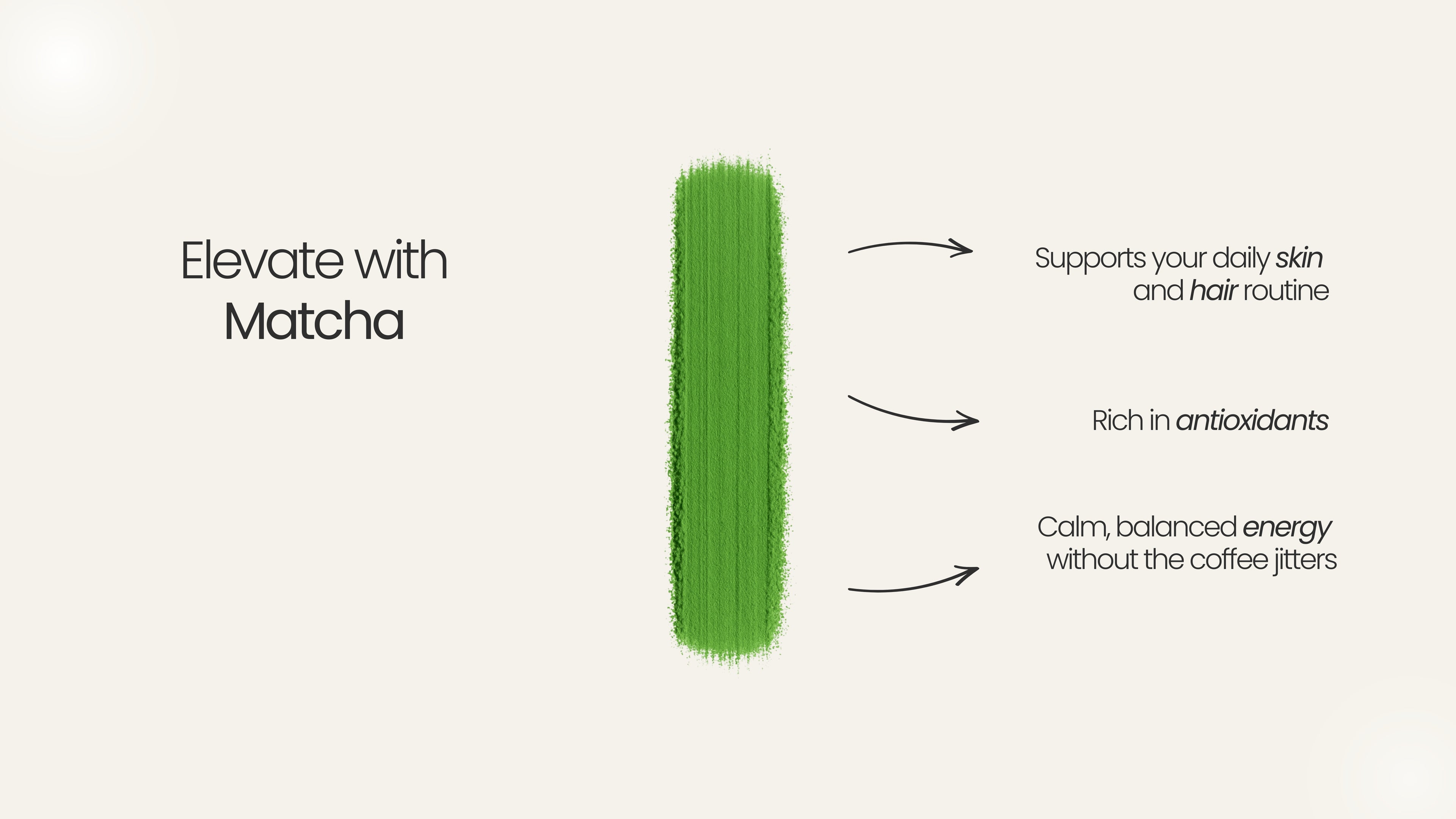 Elevate with Matcha

Supports your daily skin and hair routine

Rich in antioxidants

Calm, balanced energy without the coffee jitters